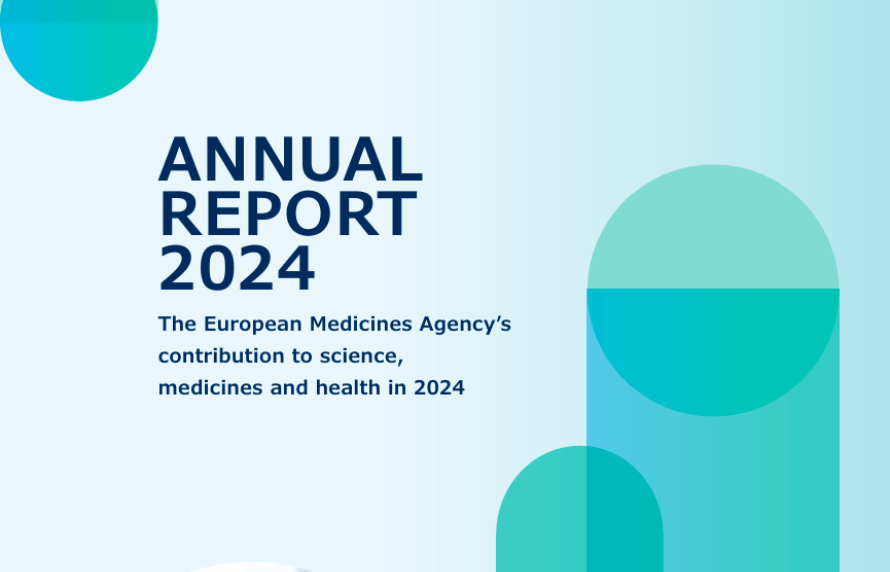 ANNUAL REPORT 2024

The European Medicines Agency's contribution to science, medicines and health in 2024